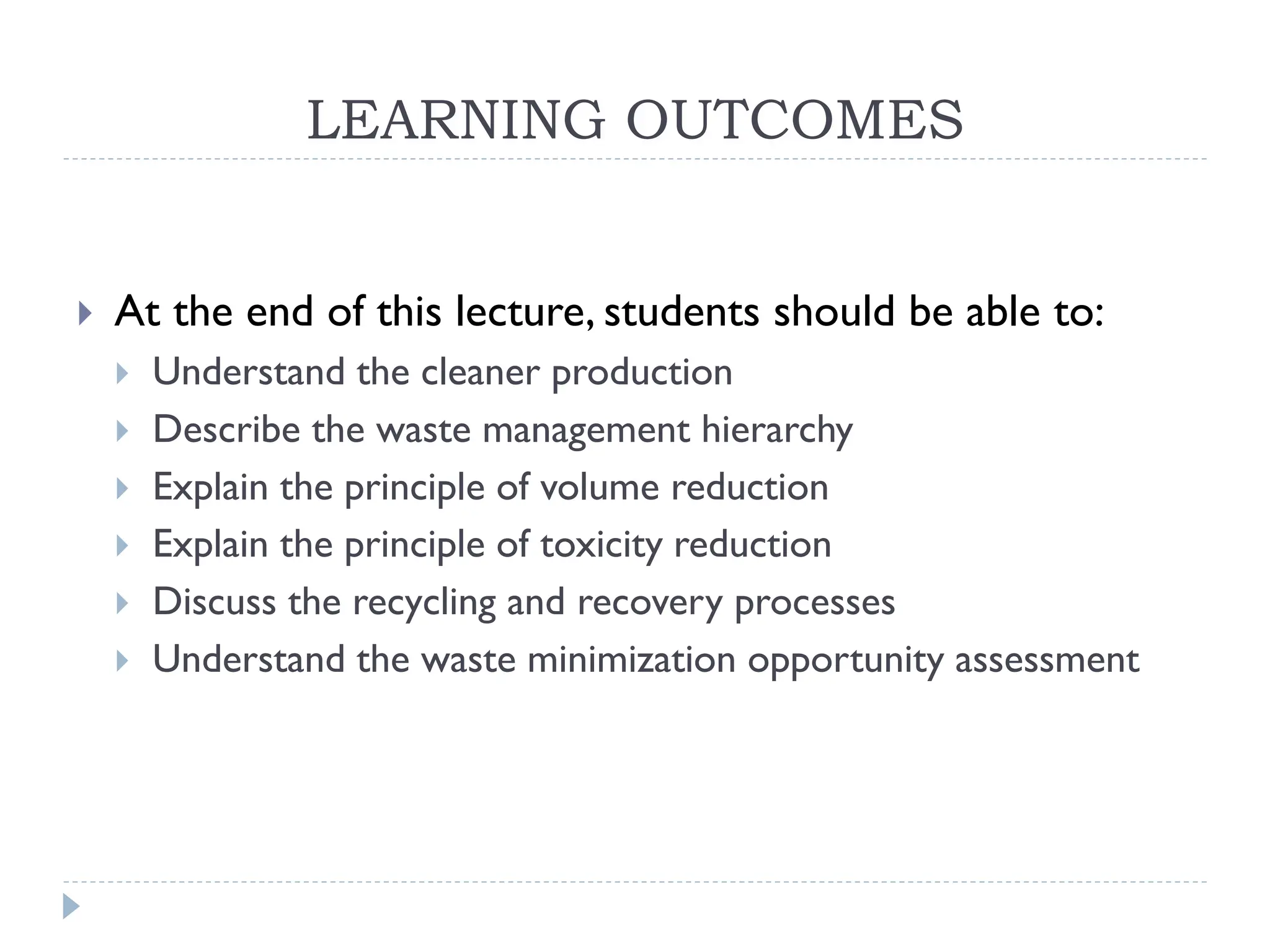 LEARNING OUTCOMES

At the end of this lecture, students should be able to:

Understand the cleaner production

Describe the waste management hierarchy

Explain the principle of volume reduction

Explain the principle of toxicity reduction

Discuss the recycling and recovery processes

Understand the waste minimization opportunity assessment